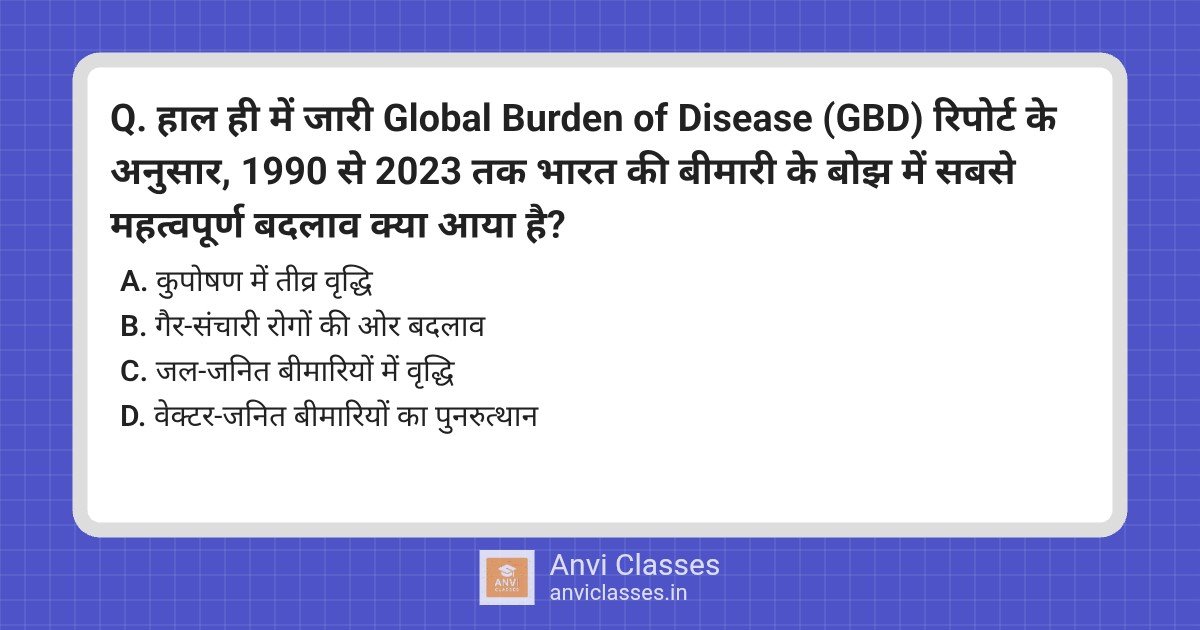 Q. हाल ही में जारी Global Burden of Disease (GBD) रिपोर्ट के अनुसार, 1990 से 2023 तक भारत की बीमारी के बोझ में सबसे महत्वपूर्ण बदलाव क्या आया है?

A. कुपोषण में तीव्र वृद्धि
B. गैर-संचारी रोगों की ओर बदलाव
C. जल-जनित बीमारियों में वृद्धि
D. वेक्टर-जनित बीमारियों का पुनरुत्थान

ANVI CLASSES
Anvi Classes
anviclasses.in